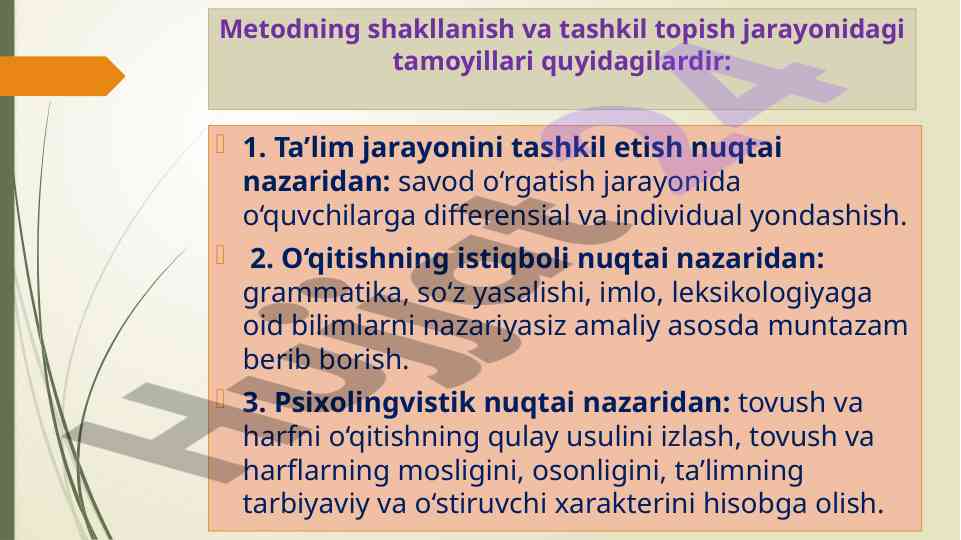 Metodning shakllanish va tashkil topish jarayonidagi tamoyillari quyidagilardir:

1. Ta’lim jarayonini tashkil etish nuqtai nazaridan: savod o‘rgatish jarayonida o‘quvchilarga differensial va individual yondashish.

2. O‘qitishning istiqboli nuqtai nazaridan: grammatika, so‘z yasalishi, imlo, leksikologiyaga oid bilimlarni nazariyasiz amaliy asosda muntazam berib borish.

3. Psixolingvistik nuqtai nazaridan: tovush va harfni o‘qitishning qulay usulini izlash, tovush va harflarning mosligini, osonligini, ta’limning tarbiyaviy va o‘stiruvchi xarakterini hisobga olish.

Hujjat24